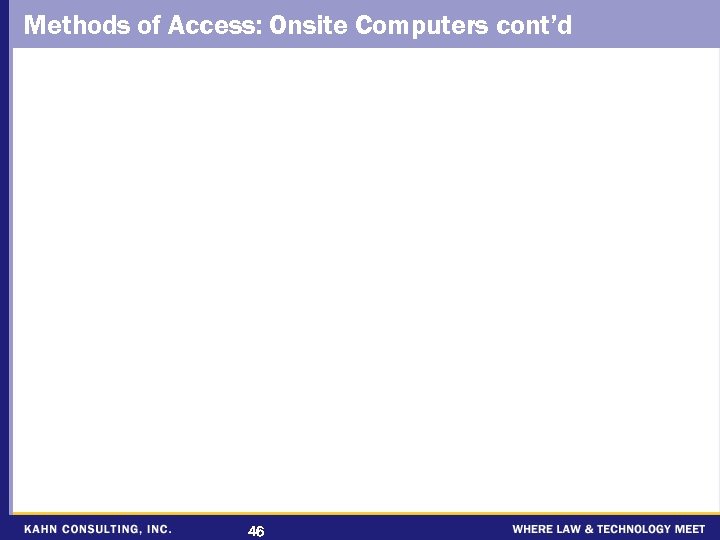 Methods of Access: Onsite Computers cont'd

KAHN CONSULTING, INC. 46 WHERE LAW & TECHNOLOGY MEET